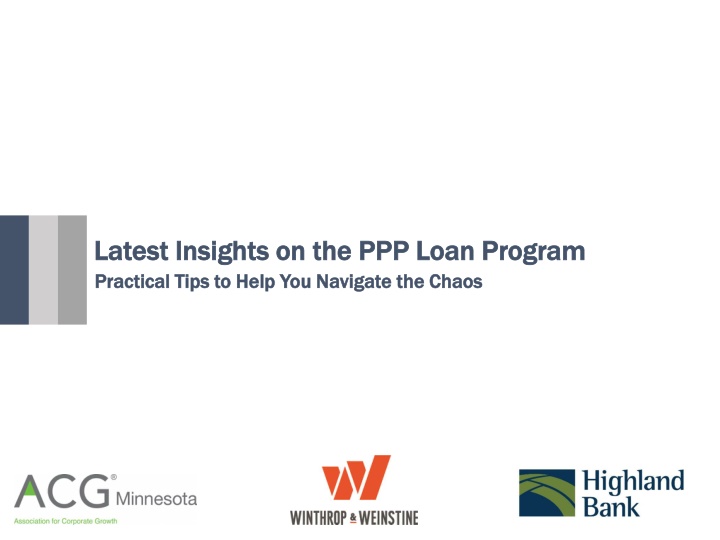 Latest Insights on the PPP Loan Program
Practical Tips to Help You Navigate the Chaos

ACG® Minnesota
Association for Corporate Growth

WINTHROP & WEINSTINE

Highland Bank